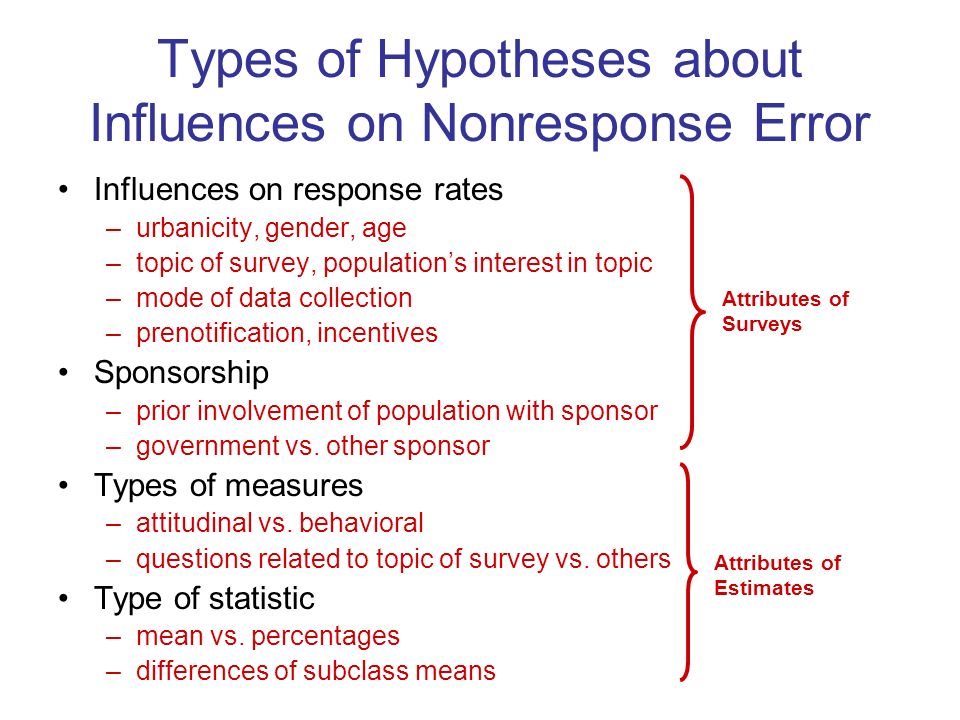 Types of Hypotheses about Influences on Nonresponse Error

• Influences on response rates
– urbanicity, gender, age
– topic of survey, population's interest in topic
– mode of data collection
– prenotification, incentives
• Sponsorship
– prior involvement of population with sponsor
– government vs. other sponsor
• Types of measures
– attitudinal vs. behavioral
– questions related to topic of survey vs. others
• Type of statistic
– mean vs. percentages
– differences of subclass means

Attributes of Surveys

Attributes of Estimates